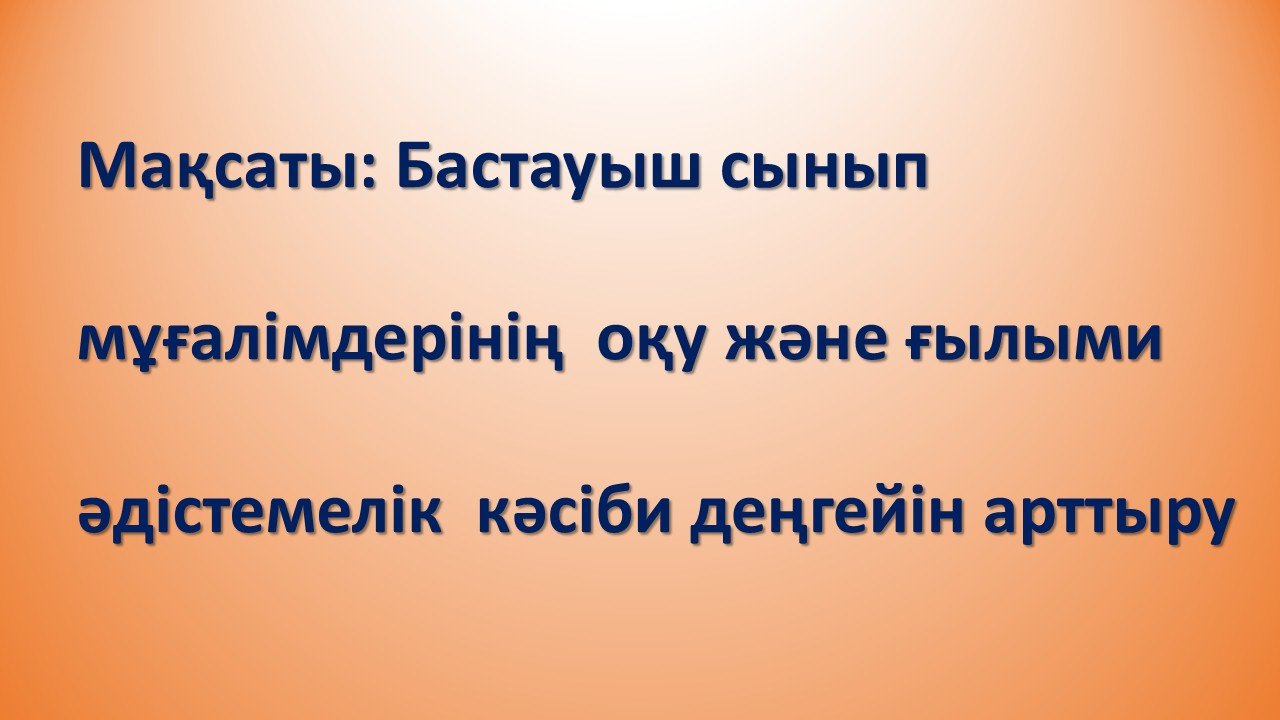 Мақсаты: Бастауыш сынып мұғалімдерінің оқу және ғылыми әдістемелік кәсіби деңгейін арттыру